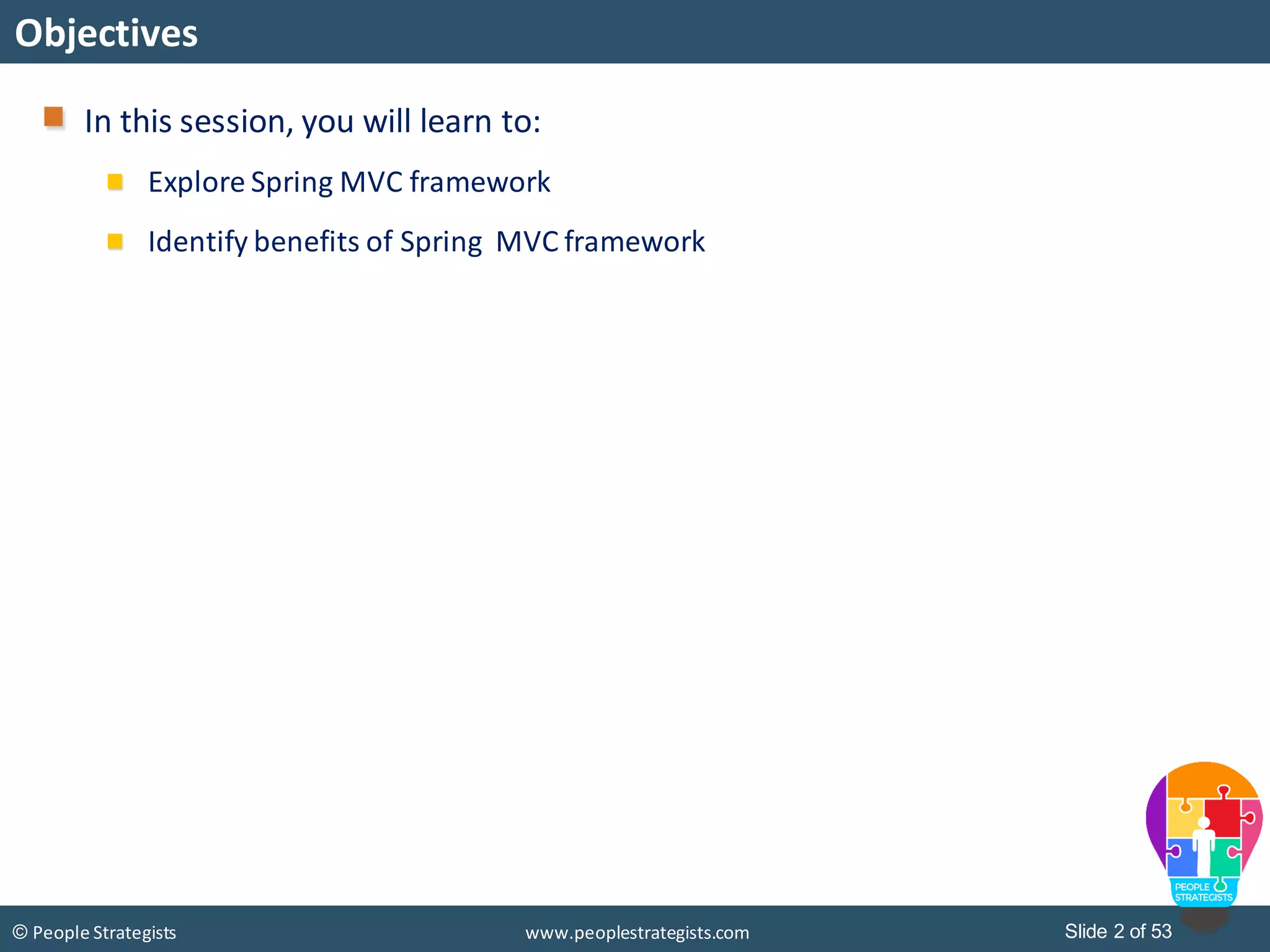 Objectives

In this session, you will learn to:

Explore Spring MVC framework

Identify benefits of Spring MVC framework

PEOPLE STRATEGISTS

© People Strategists

www.peoplestrategists.com

Slide 2 of 53